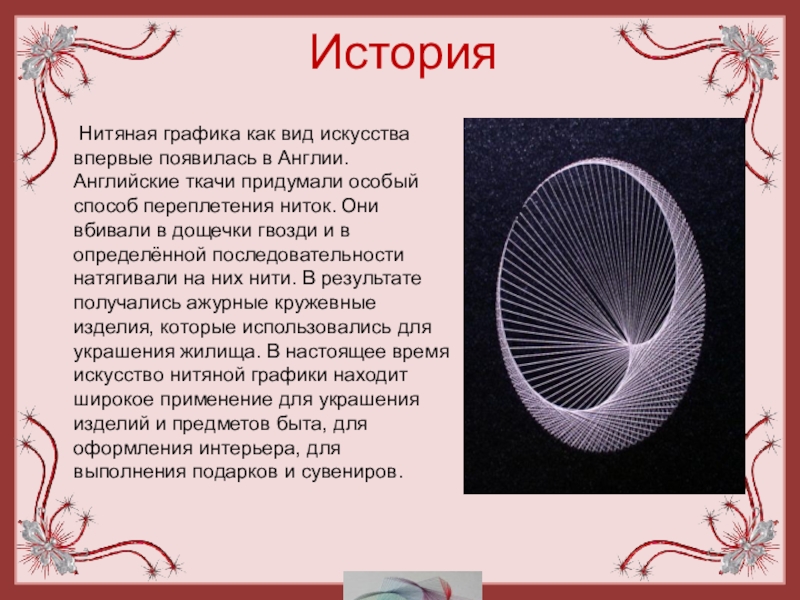 История

Нитяная графика как вид искусства впервые появилась в Англии. Английские ткачи придумали особый способ переплетения ниток. Они вбивали в дощечки гвозди и в определённой последовательности натягивали на них нити. В результате получались ажурные кружевные изделия, которые использовались для украшения жилища. В настоящее время искусство нитяной графики находит широкое применение для украшения изделий и предметов быта, для оформления интерьера, для выполнения подарков и сувениров.